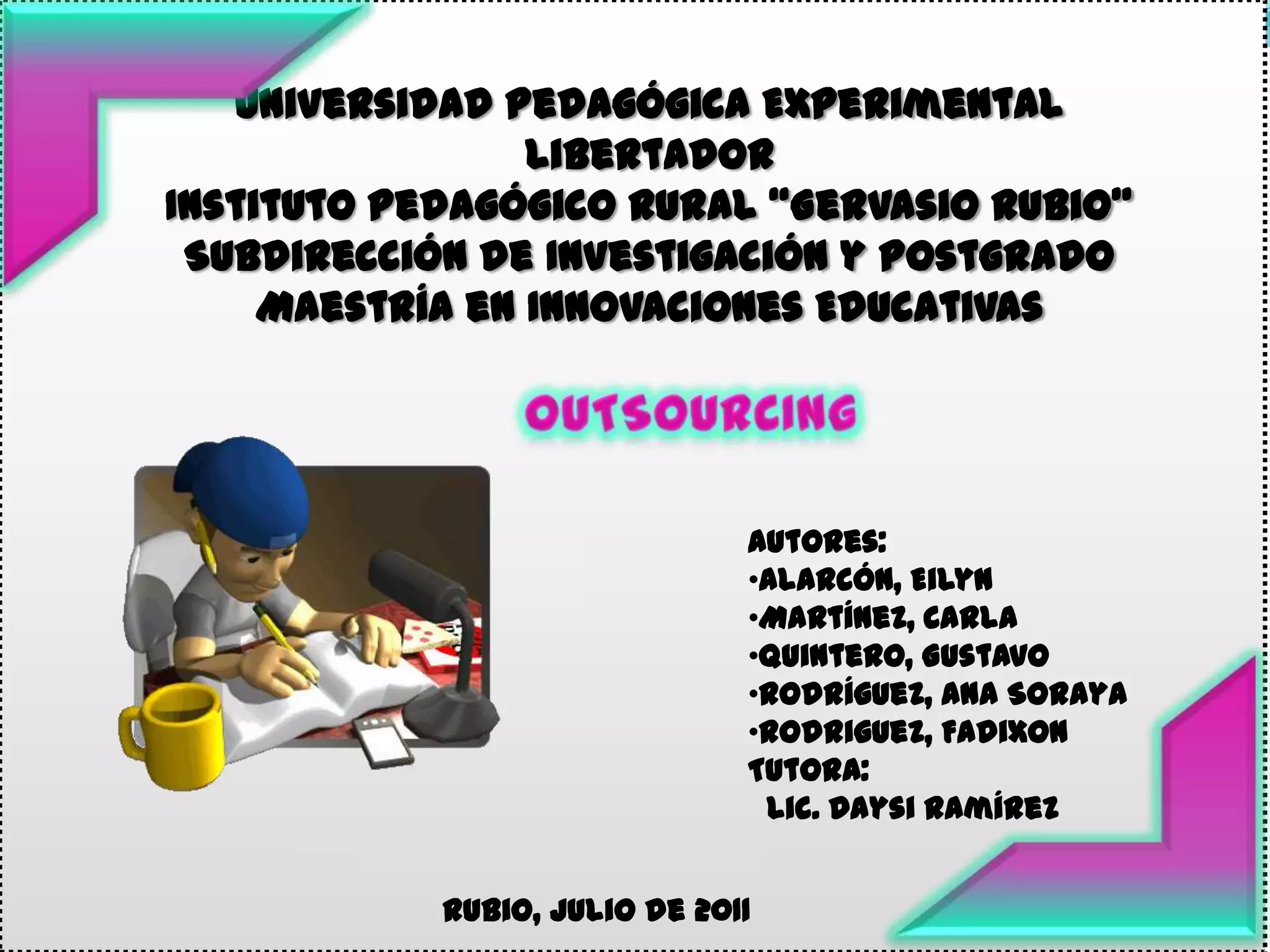 UNIVERSIDAD PEDAGÓGICA EXPERIMENTAL LIBERTADOR
INSTITUTO PEDAGÓGICO RURAL "GERVASIO RUBIO"
SUBDIRECCIÓN DE INVESTIGACIÓN Y POSTGRADO
MAESTRÍA EN INNOVACIONES EDUCATIVAS

OUTSOURCING

AUTORES:
•ALARCÓN, EILYN
•MARTÍNEZ, CARLA
•QUINTERO, GUSTAVO
•RODRÍGUEZ, ANA SORAYA
•RODRIGUEZ, FADIXON
TUTORA:
LIC. DAYSI RAMÍREZ

RUBIO, JULIO DE 2011